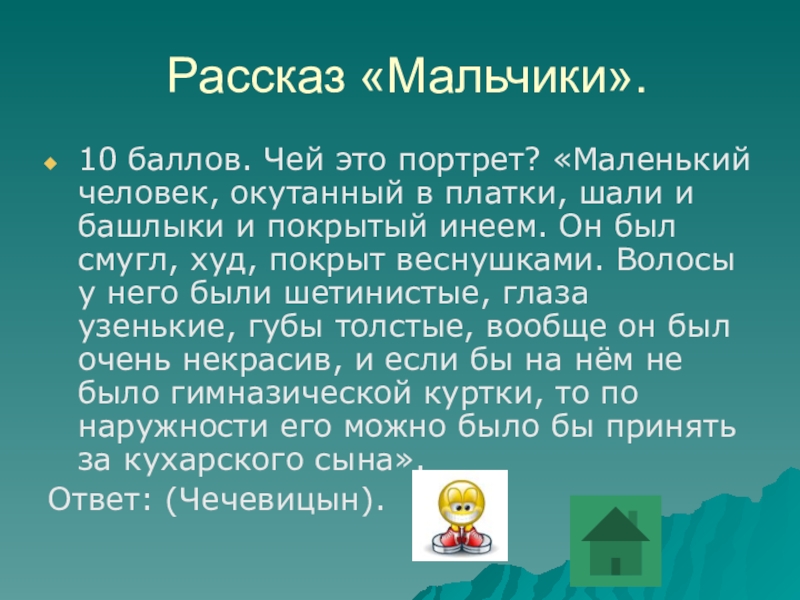 Рассказ «Мальчики».

10 баллов. Чей это портрет? «Маленький человек, окутанный в платки, шали и башлыки и покрытый инеем. Он был смугл, худ, покрыт веснушками. Волосы у него были шетинистые, глаза узенькие, губы толстые, вообще он был очень некрасив, и если бы на нём не было гимназической куртки, то по наружности его можно было бы принять за кухарского сына».

Ответ: (Чечевицын).